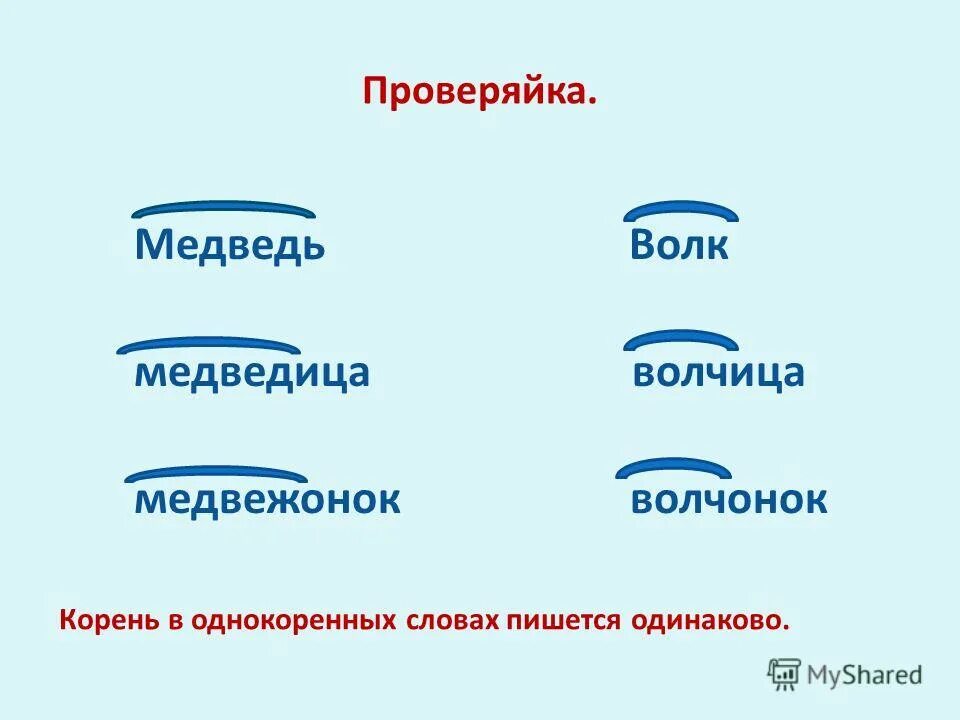 Проверяйка.

Медведь

медведица

медвежонок

Волк

волчица

волчонок

Корень в однокоренных словах пишется одинаково.

MyShared